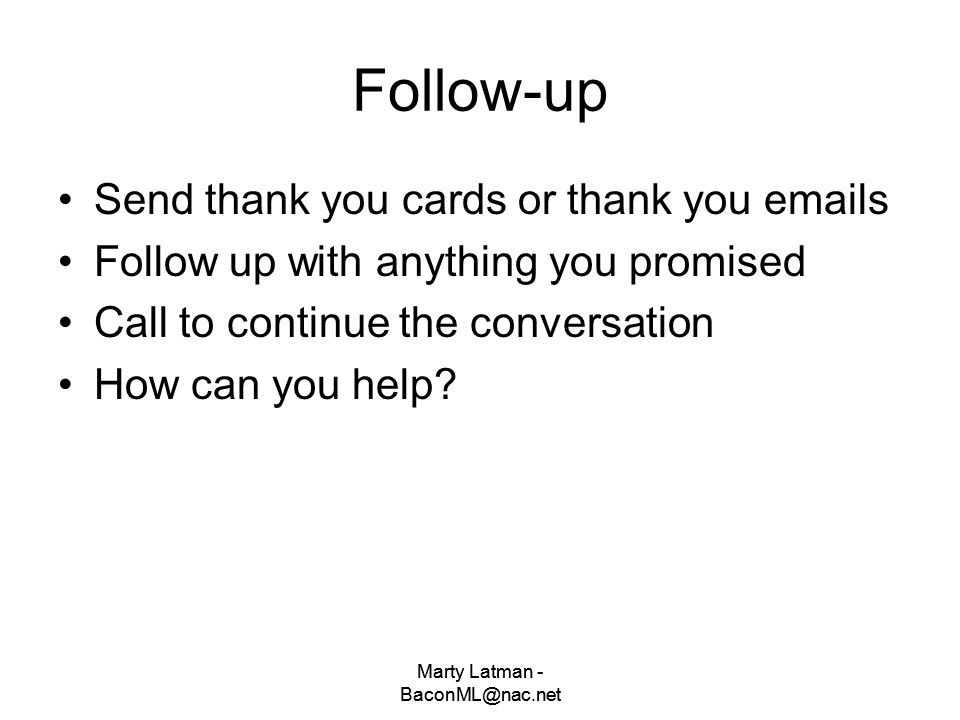 Follow-up

• Send thank you cards or thank you emails
• Follow up with anything you promised
• Call to continue the conversation
• How can you help?

Marty Latman - BaconML@nac.net